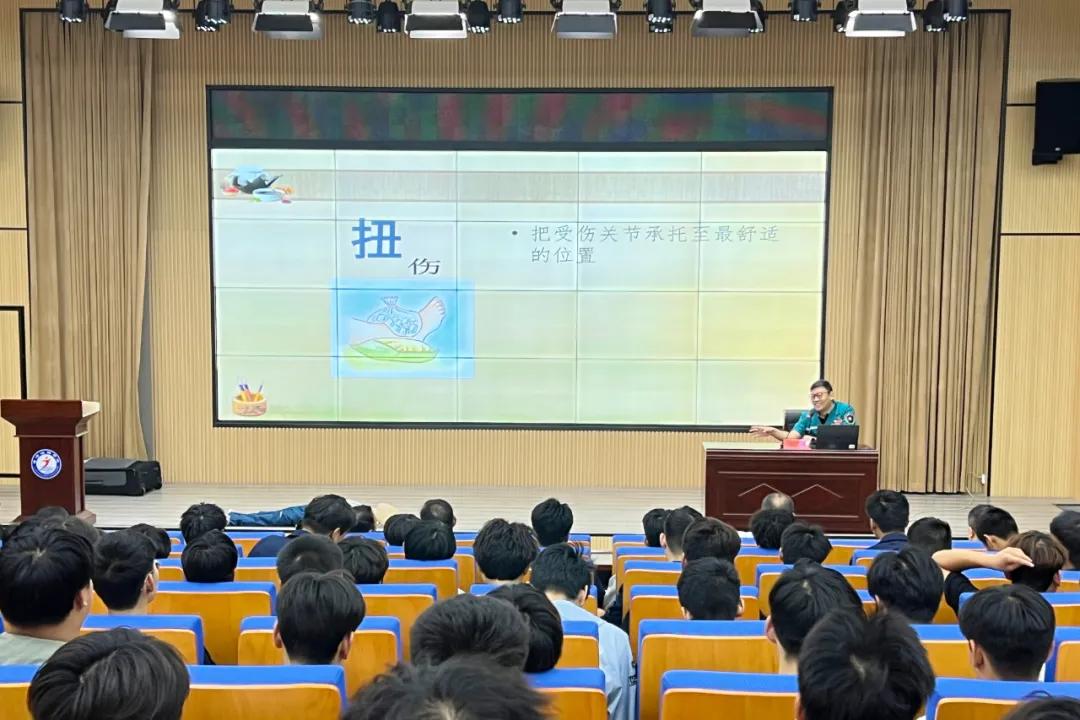 扭伤

• 把受伤关节承托至最舒适的位置